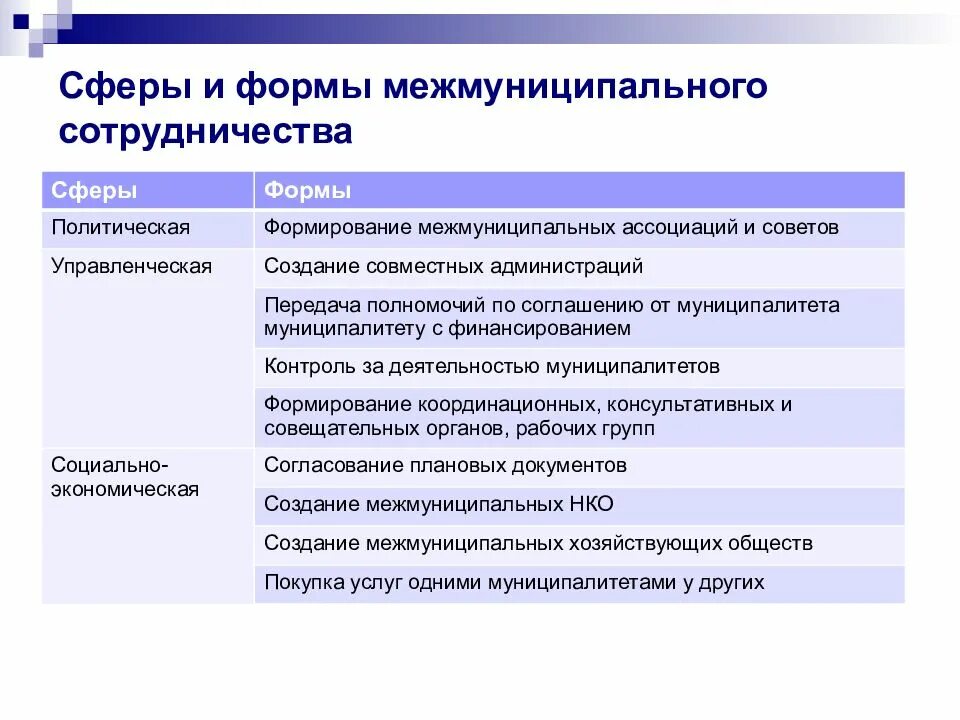 Сферы и формы межмуниципального сотрудничества

| Сферы | Формы |
|---|---|
| Политическая | Формирование межмуниципальных ассоциаций и советов |
| Управленческая | Создание совместных администраций |
| | Передача полномочий по соглашению от муниципалитета муниципалитету с финансированием |
| | Контроль за деятельностью муниципалитетов |
| | Формирование координационных, консультативных и совещательных органов, рабочих групп |
| Социально-экономическая | Согласование плановых документов |
| | Создание межмуниципальных НКО |
| | Создание межмуниципальных хозяйствующих обществ |
| | Покупка услуг одними муниципалитетами у других |